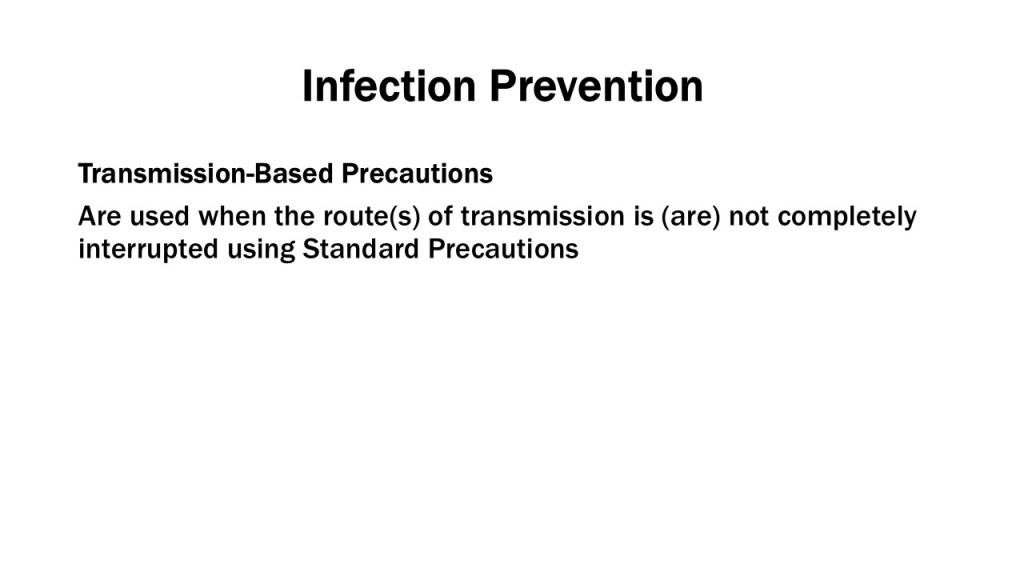 Infection Prevention

Transmission-Based Precautions

Are used when the route(s) of transmission is (are) not completely interrupted using Standard Precautions